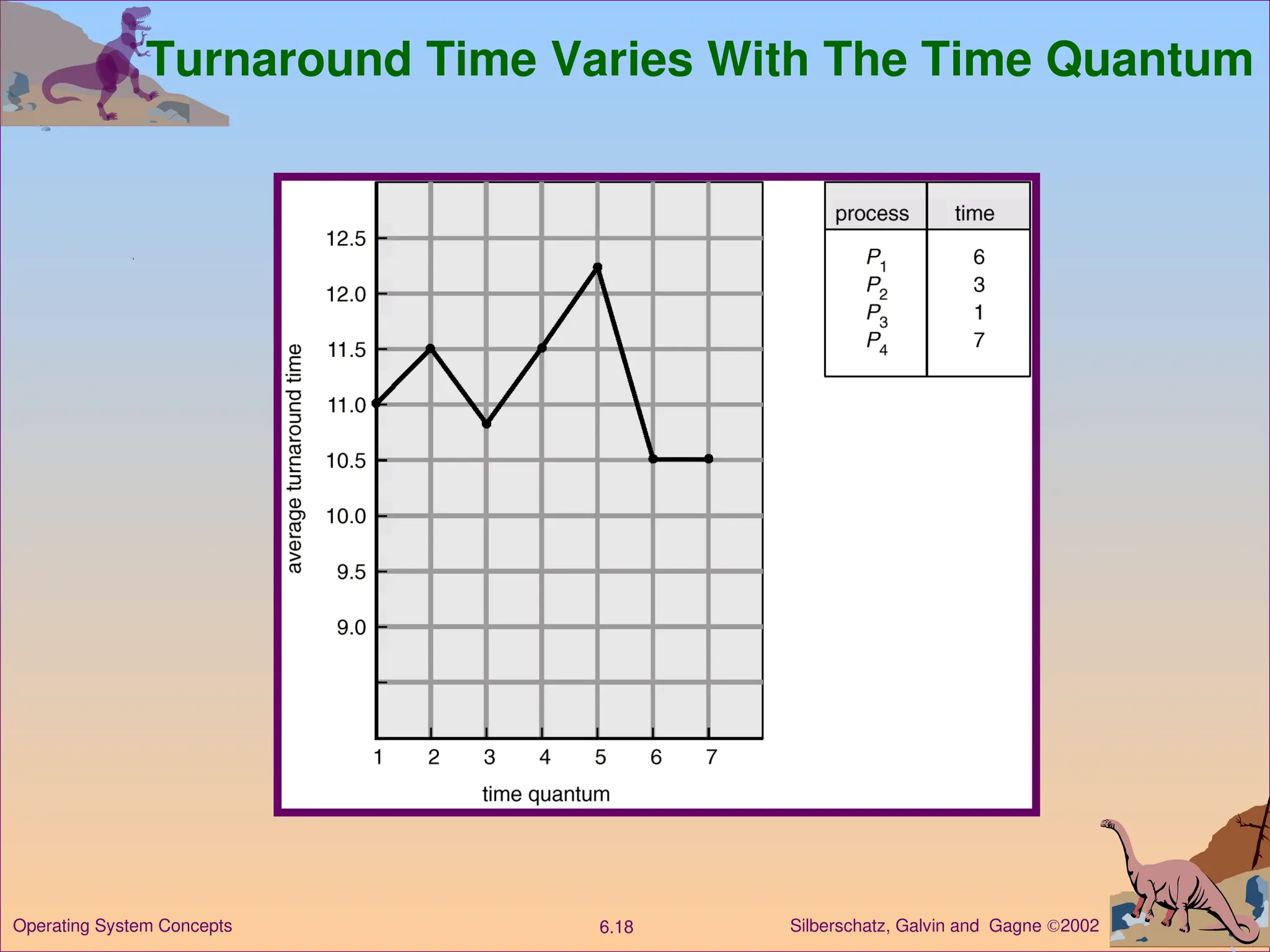 Turnaround Time Varies With The Time Quantum

average turnaround time

12.5
12.0
11.5
11.0
10.5
10.0
9.5
9.0

1 2 3 4 5 6 7

time quantum

| process | time |
|---|---|
| $P_1$ | 6 |
| $P_2$ | 3 |
| $P_3$ | 1 |
| $P_4$ | 7 |

Operating System Concepts

6.18

Silberschatz, Galvin and Gagne ©2002